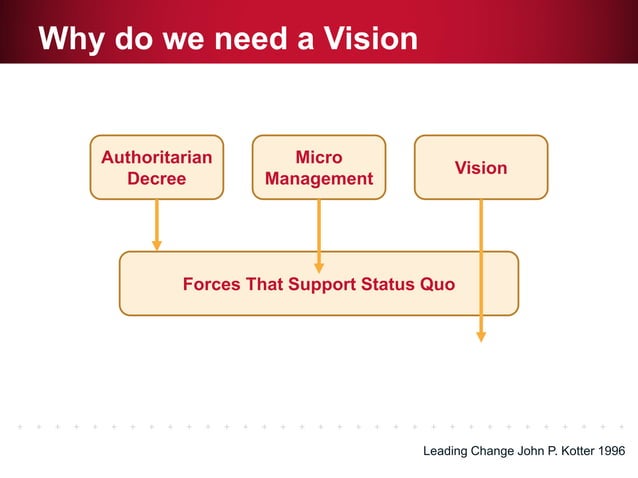 Why do we need a Vision

Authoritarian Decree

Micro Management

Vision

Forces That Support Status Quo

Leading Change John P. Kotter 1996